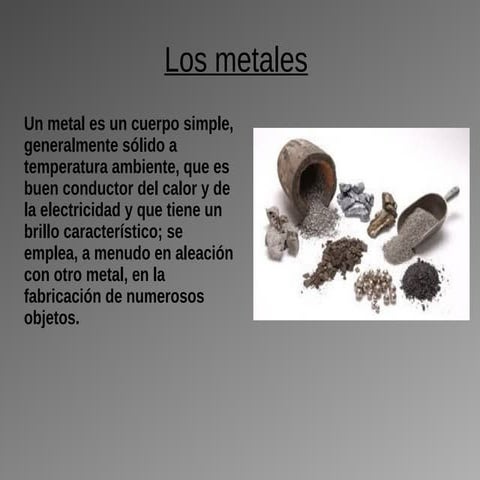 Los metales

Un metal es un cuerpo simple, generalmente sólido a temperatura ambiente, que es buen conductor del calor y de la electricidad y que tiene un brillo característico; se emplea, a menudo en aleación con otro metal, en la fabricación de numerosos objetos.